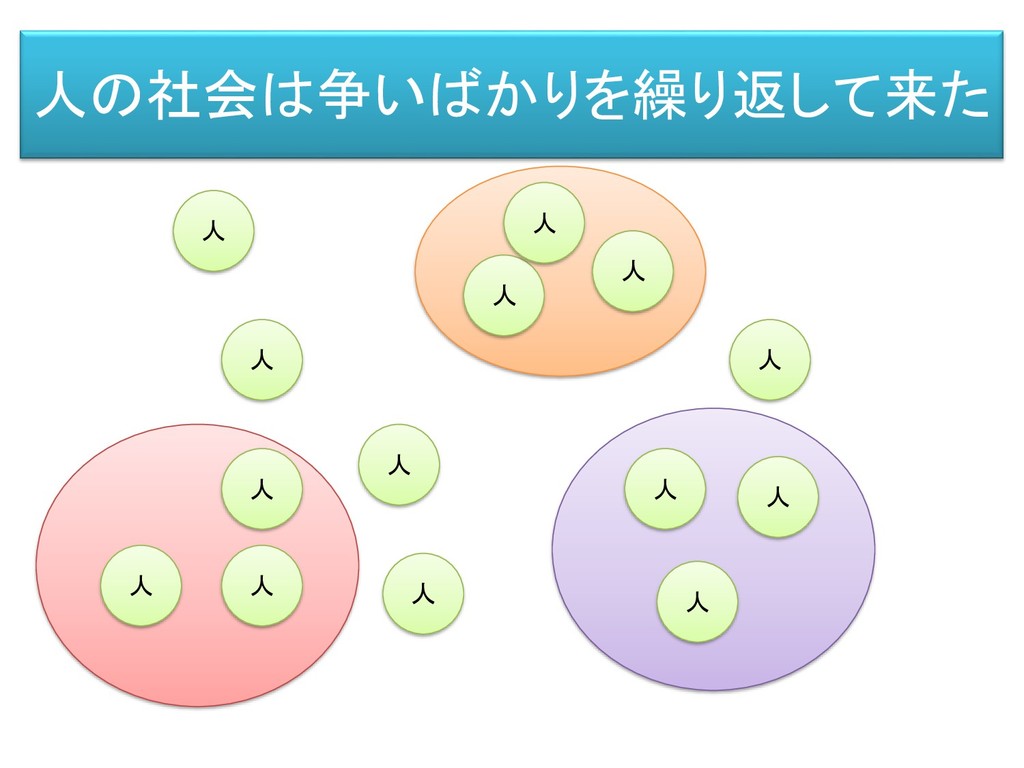 人の社会は争いばかりを繰り返して来た

人

人

人

人

人

人

人

人

人

人

人

人

人

人